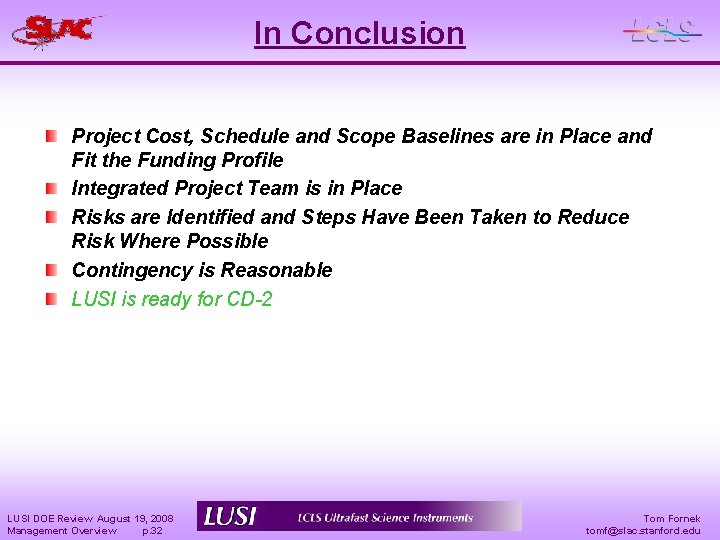 SLAC

In Conclusion

LCLS

Project Cost, Schedule and Scope Baselines are in Place and Fit the Funding Profile

Integrated Project Team is in Place

Risks are Identified and Steps Have Been Taken to Reduce Risk Where Possible

Contingency is Reasonable

LUSI is ready for CD-2

LUSI DOE Review August 19, 2008
Management Overview p.32

LUSI LCLS Ultrafast Science Instruments

Tom Fornek
tomf@slac.stanford.edu